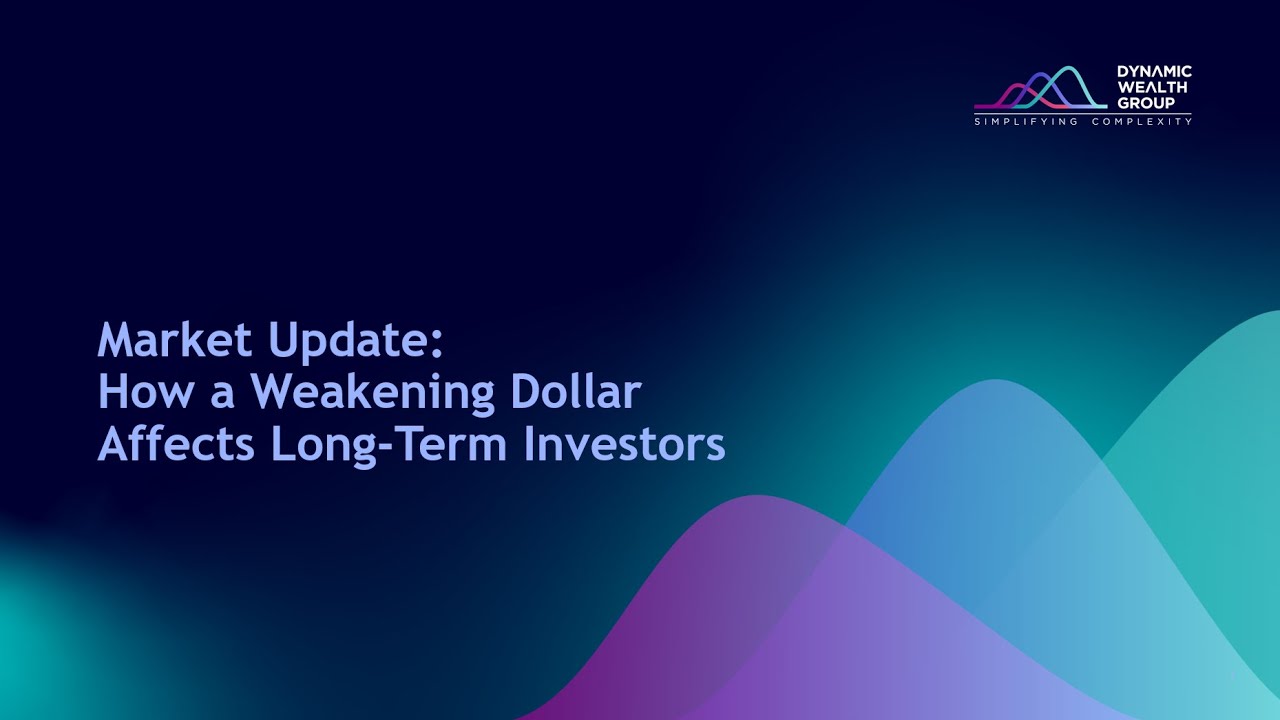 DYNAMIC
WEALTH
GROUP
SIMPLIFYING COMPLEXITY

Market Update:
How a Weakening Dollar
Affects Long-Term Investors